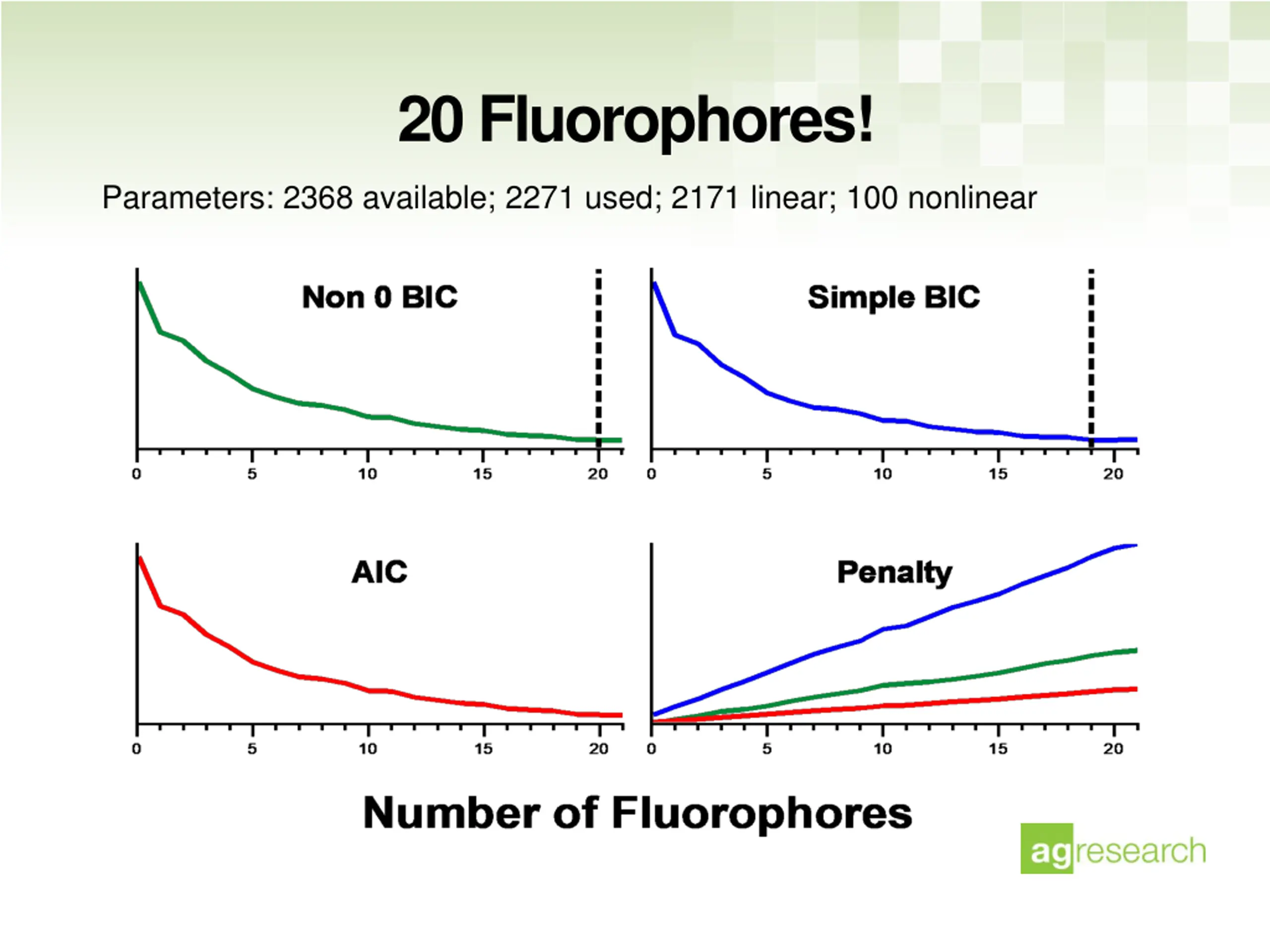 20 Fluorophores!

Parameters: 2368 available; 2271 used; 2171 linear; 100 nonlinear

Non 0 BIC

0 5 10 15 20

Simple BIC

0 5 10 15 20

AIC

0 5 10 15 20

Penalty

0 5 10 15 20

Number of Fluorophores

agresearch